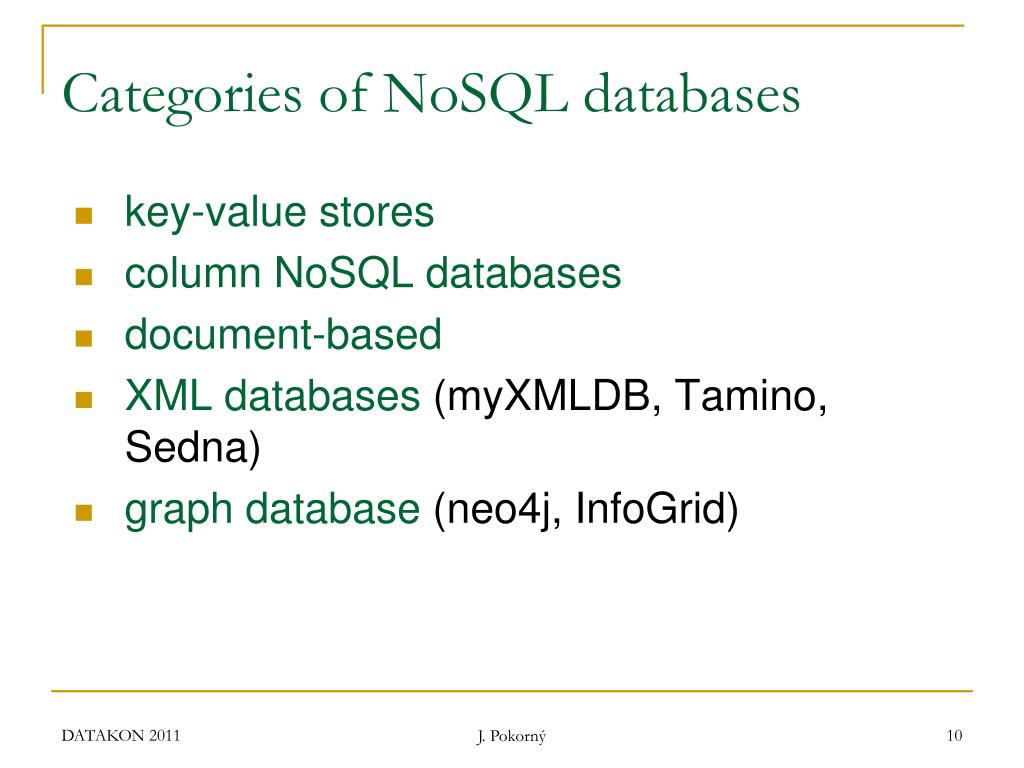 Categories of NoSQL databases

- key-value stores
- column NoSQL databases
- document-based
- XML databases (myXMLDB, Tamino, Sedna)
- graph database (neo4j, InfoGrid)

DATAKON 2011
J. Pokorný
10